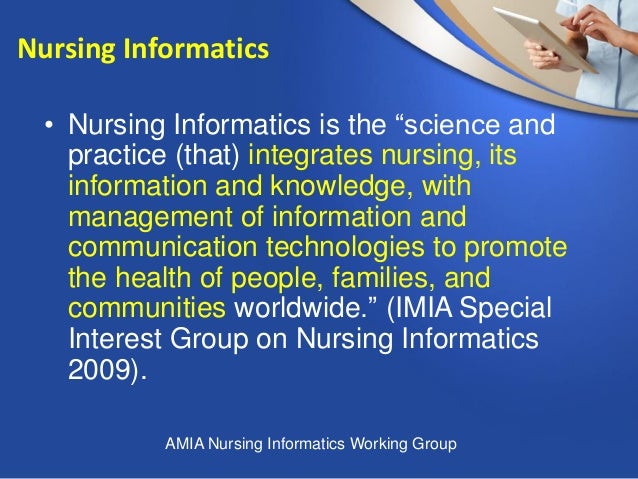 Nursing Informatics

• Nursing Informatics is the “science and practice (that) integrates nursing, its information and knowledge, with management of information and communication technologies to promote the health of people, families, and communities worldwide.” (IMIA Special Interest Group on Nursing Informatics 2009).

AMIA Nursing Informatics Working Group